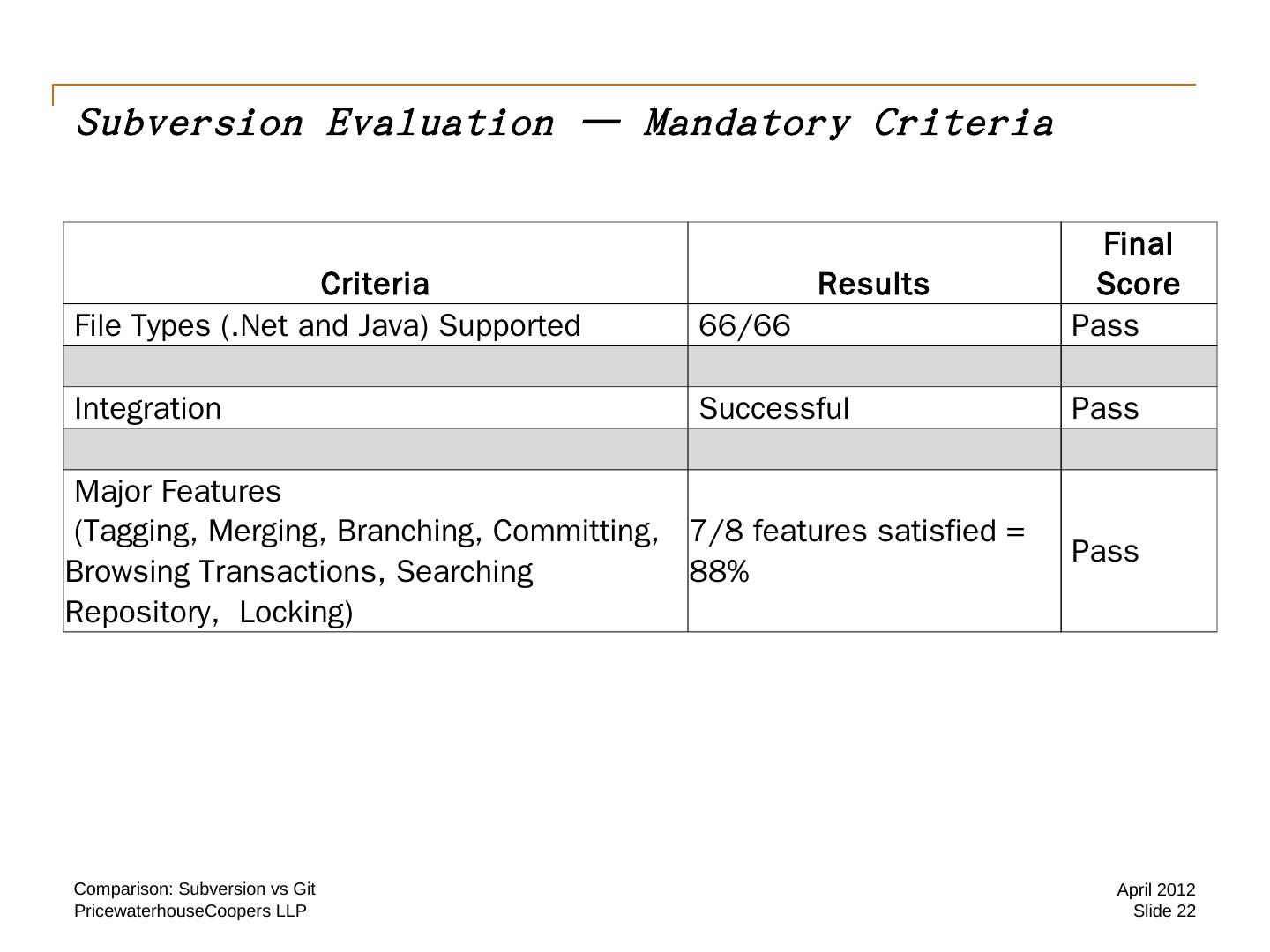 Subversion Evaluation — Mandatory Criteria

| Criteria | Results | Final Score |
|---|---|---|
| File Types (.Net and Java) Supported | 66/66 | Pass |
| | | |
| Integration | Successful | Pass |
| | | |
| Major Features (Tagging, Merging, Branching, Committing, Browsing Transactions, Searching Repository, Locking) | 7/8 features satisfied = 88% | Pass |

Comparison: Subversion vs Git
PricewaterhouseCoopers LLP

April 2012
Slide 22